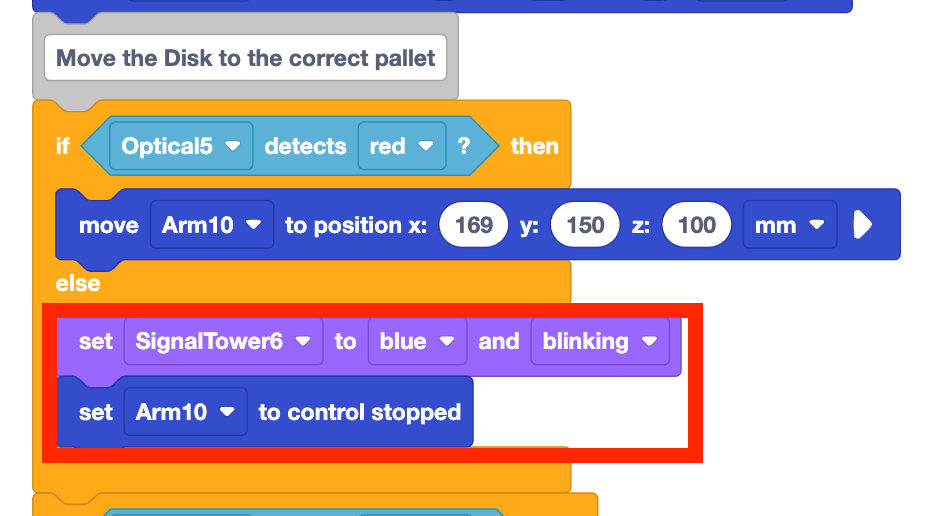 Move the Disk to the correct pallet

if Optical5 detects red ? then

move Arm10 to position x: 169 y: 150 z: 100 mm

else

set SignalTower6 to blue and blinking

set Arm10 to control stopped